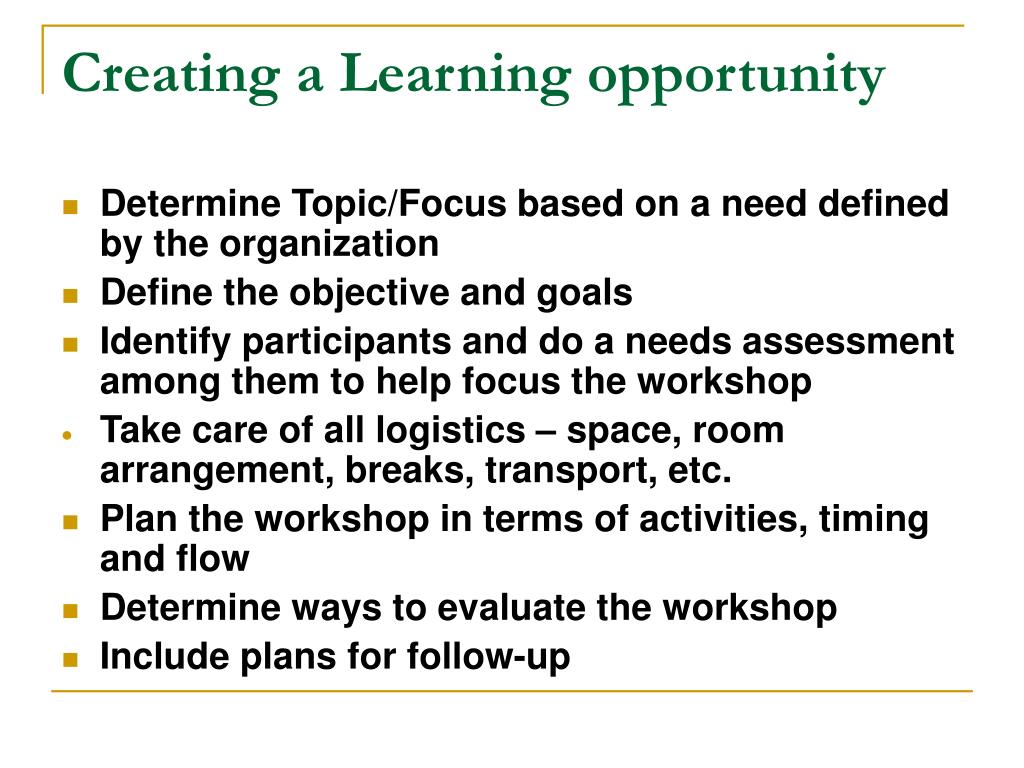 Creating a Learning opportunity

- Determine Topic/Focus based on a need defined by the organization
- Define the objective and goals
- Identify participants and do a needs assessment among them to help focus the workshop
- Take care of all logistics – space, room arrangement, breaks, transport, etc.
- Plan the workshop in terms of activities, timing and flow
- Determine ways to evaluate the workshop
- Include plans for follow-up